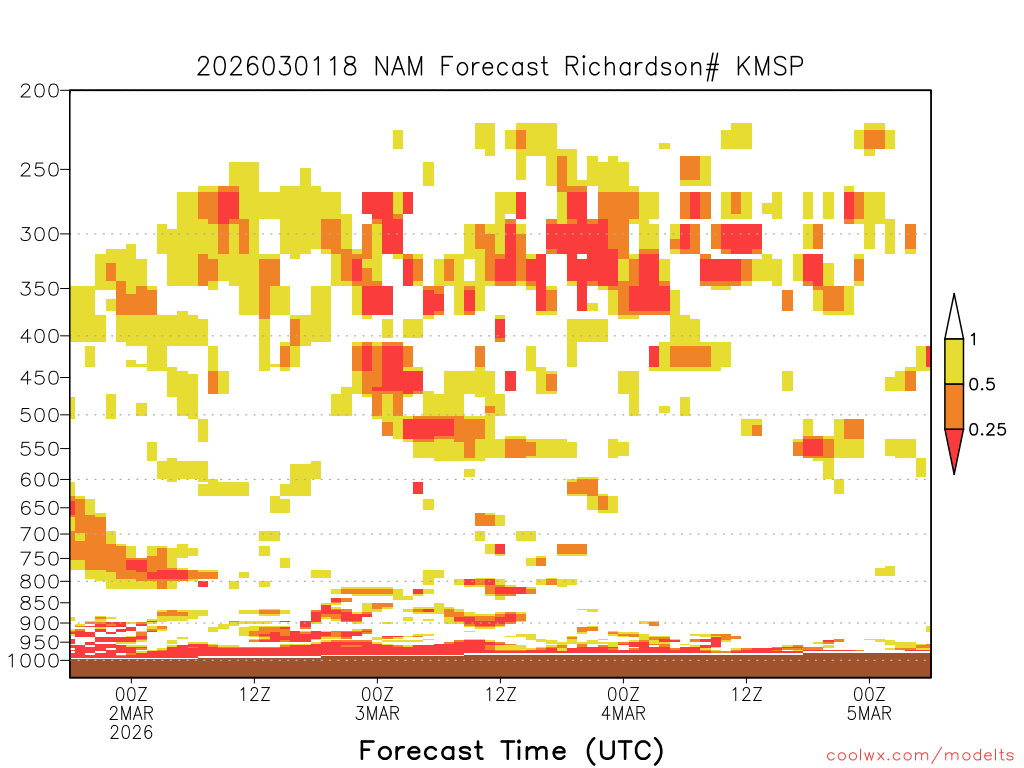 2026030118 NAM Forecast Richardson# KMSP

200
250
300
350
400
450
500
550
600
650
700
750
800
850
900
950
1000

1
0.5
0.25

00Z
2MAR
2026
12Z
00Z
3MAR
12Z
00Z
4MAR
12Z
00Z
5MAR

Forecast Time (UTC)

coolwx.com/modelts